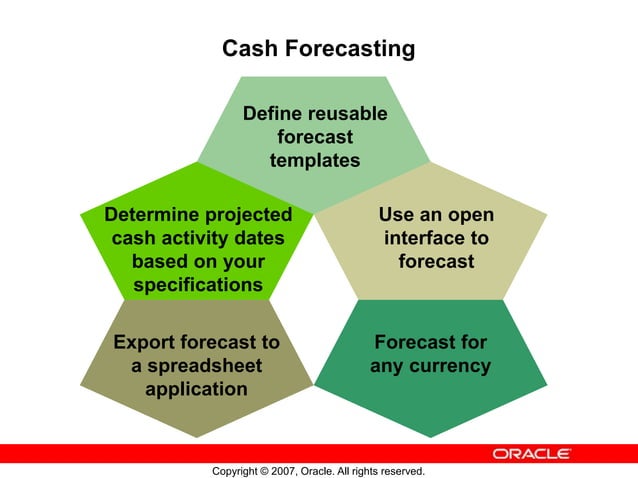 Cash Forecasting

Define reusable forecast templates

Determine projected cash activity dates based on your specifications

Use an open interface to forecast

Export forecast to a spreadsheet application

Forecast for any currency

ORACLE

Copyright © 2007, Oracle. All rights reserved.